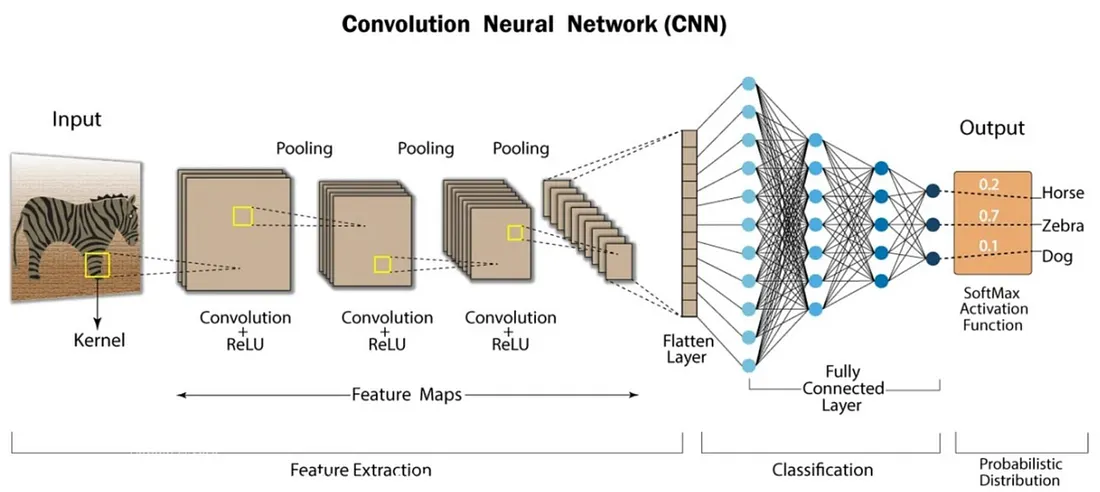 Convolution Neural Network (CNN)

Input

Kernel

Pooling

Pooling

Pooling

Convolution + ReLU

Convolution + ReLU

Convolution + ReLU

Feature Maps

Flatten Layer

Fully Connected Layer

Output

0.2 Horse

0.7 Zebra

0.1 Dog

SoftMax Activation Function

Feature Extraction

Classification

Probabilistic Distribution